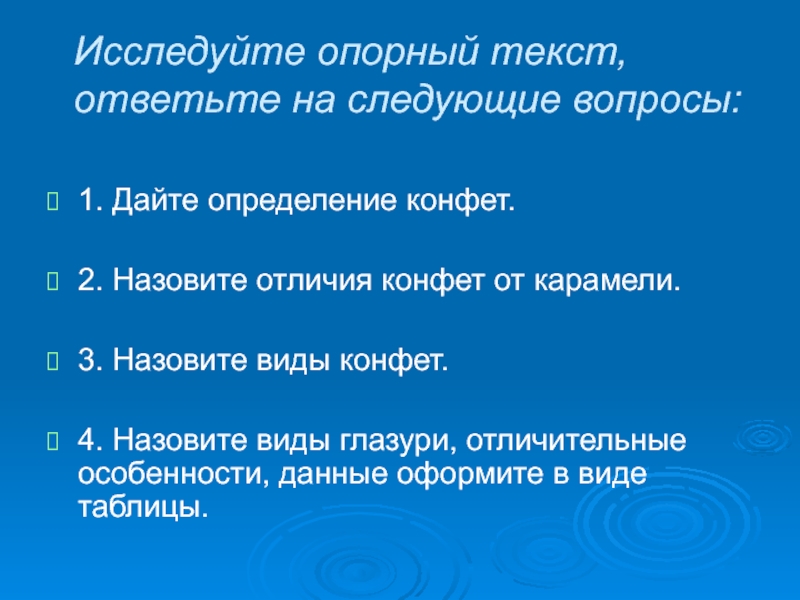 Исследуйте опорный текст, ответьте на следующие вопросы:

1. Дайте определение конфет.

2. Назовите отличия конфет от карамели.

3. Назовите виды конфет.

4. Назовите виды глазури, отличительные особенности, данные оформите в виде таблицы.